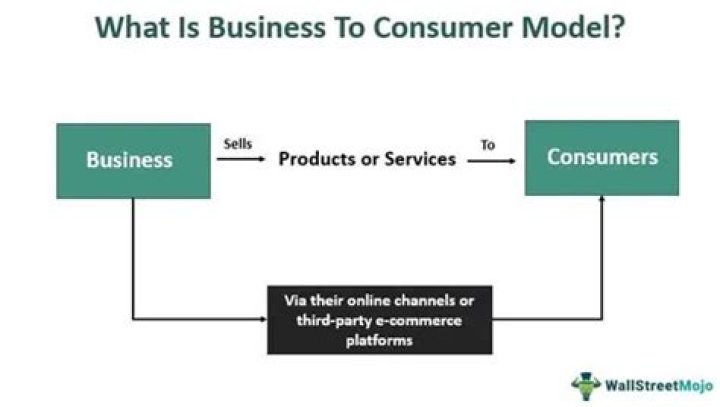 What Is Business To Consumer Model?

Business

Sells

Products or Services

To

Consumers

Via their online channels or third-party e-commerce platforms

WallStreetMojo